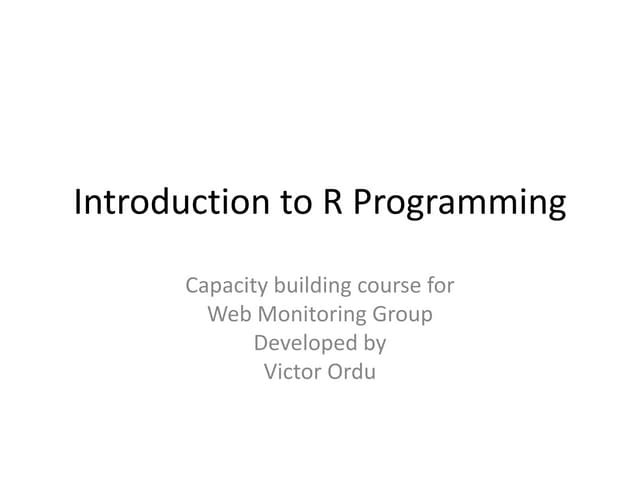 Introduction to R Programming

Capacity building course for
Web Monitoring Group
Developed by
Victor Ordu